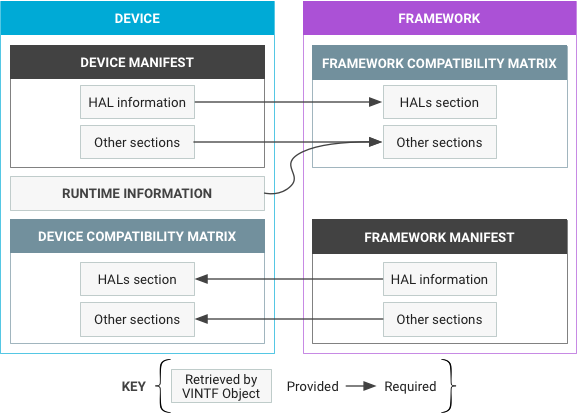 DEVICE

DEVICE MANIFEST

HAL information

Other sections

RUNTIME INFORMATION

DEVICE COMPATIBILITY MATRIX

HALs section

Other sections

FRAMEWORK

FRAMEWORK COMPATIBILITY MATRIX

HALs section

Other sections

FRAMEWORK MANIFEST

HAL information

Other sections

KEY

Retrieved by VINTF Object

Provided

Required